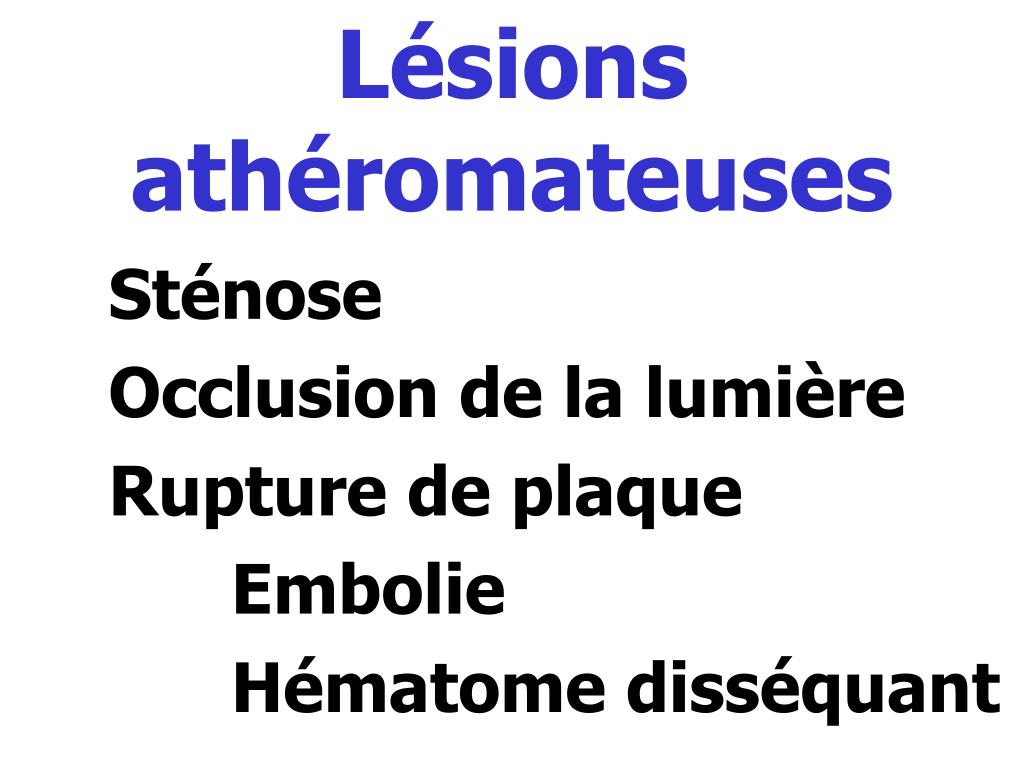 Lésions athéromateuses

Sténose

Occlusion de la lumière

Rupture de plaque

Embolie

Hématome disséquant